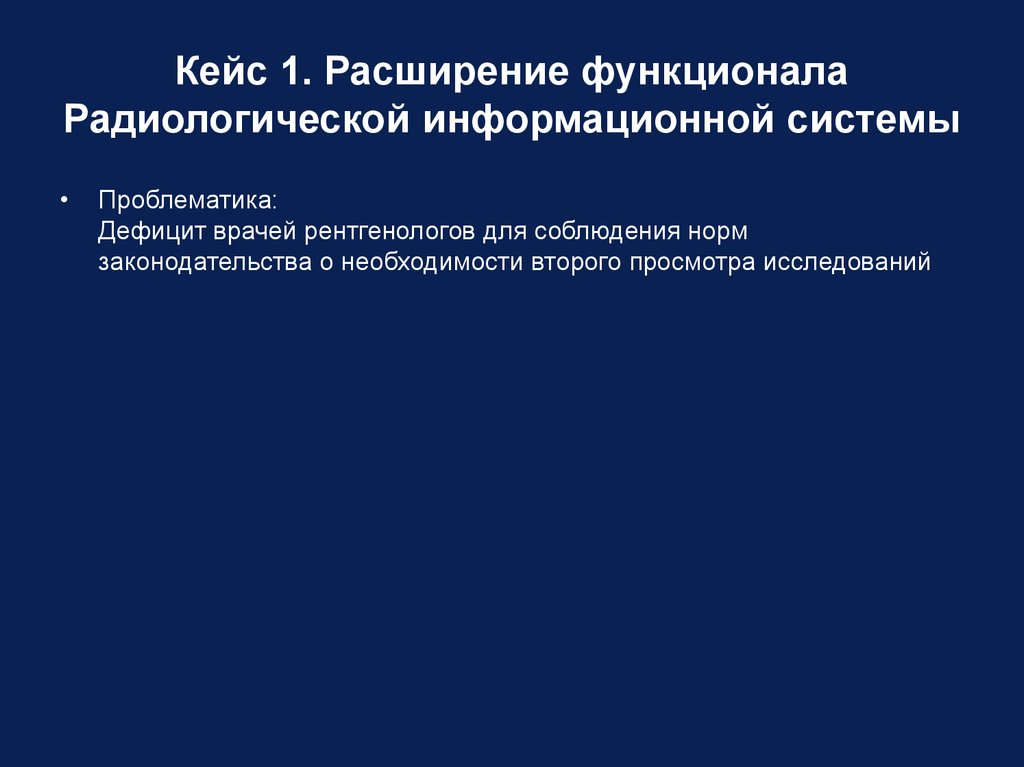 Кейс 1. Расширение функционала Радиологической информационной системы

• Проблематика:
Дефицит врачей рентгенологов для соблюдения норм законодательства о необходимости второго просмотра исследований